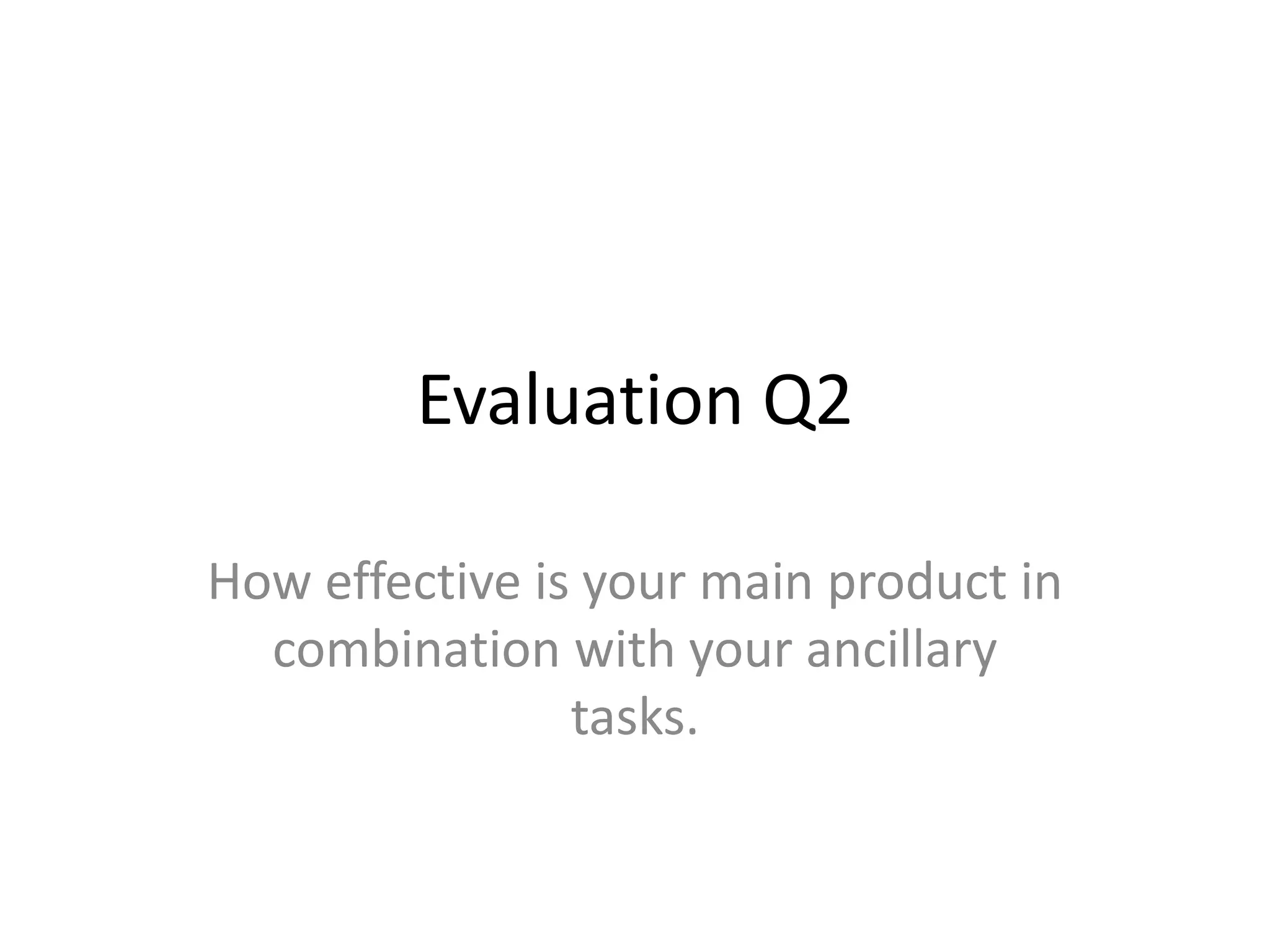 Evaluation Q2

How effective is your main product in combination with your ancillary tasks.